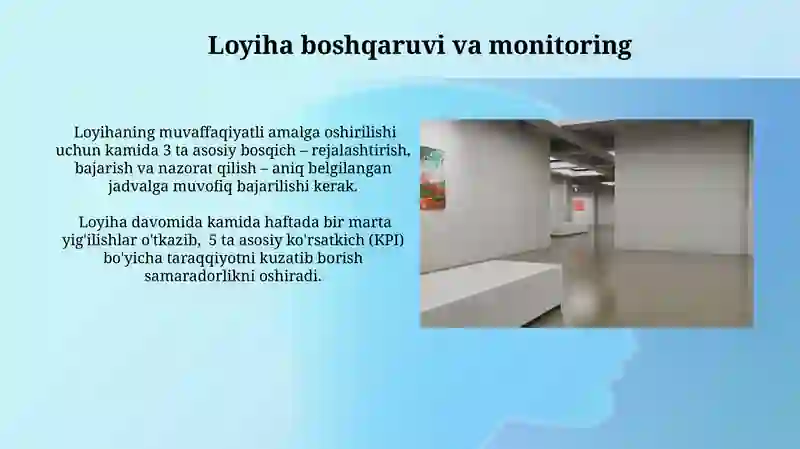 Loyiha boshqaruvi va monitoring

Loyihaning muvaffaqiyatli amalga oshirilishi uchun kamida 3 ta asosiy bosqich – rejalashtirish, bajarish va nazorat qilish – aniq belgilangan jadvalga muvofiq bajarilishi kerak.

Loyiha davomida kamida haftada bir marta yig'ilishlar o'tkazib, 5 ta asosiy ko'rsatkich (KPI) bo'yicha taraqqiyotni kuzatib borish samaradorlikni oshiradi.